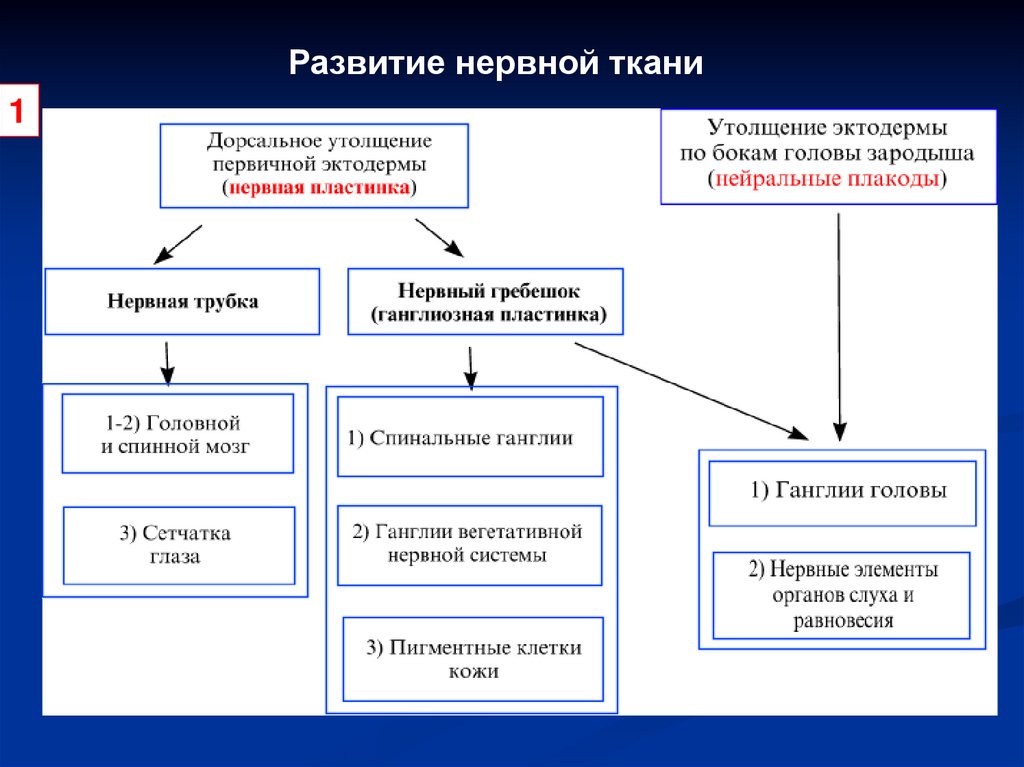 Развитие нервной ткани

1

Дорсальное утолщение первичной эктодермы (нервная пластинка)

Утолщение эктодермы по бокам головы зародыша (нейральные плакоды)

Нервная трубка

Нервный гребешок (ганглиозная пластинка)

1-2) Головной и спинной мозг

3) Сетчатка глаза

1) Спинальные ганглии

2) Ганглии вегетативной нервной системы

3) Пигментные клетки кожи

1) Ганглии головы

2) Нервные элементы органов слуха и равновесия